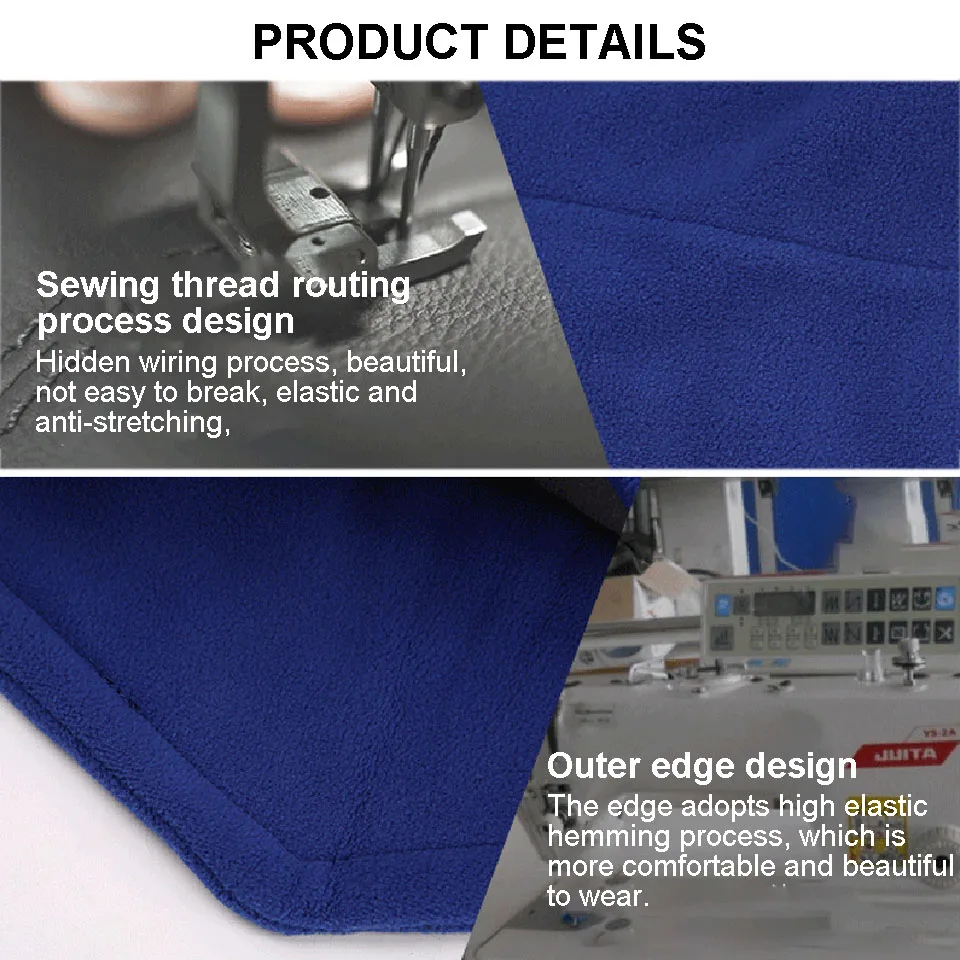 PRODUCT DETAILS

Sewing thread routing process design

Hidden wiring process, beautiful, not easy to break, elastic and anti-stretching,

YS-2A
JUITA

Outer edge design

The edge adopts high elastic hemming process, which is more comfortable and beautiful to wear.